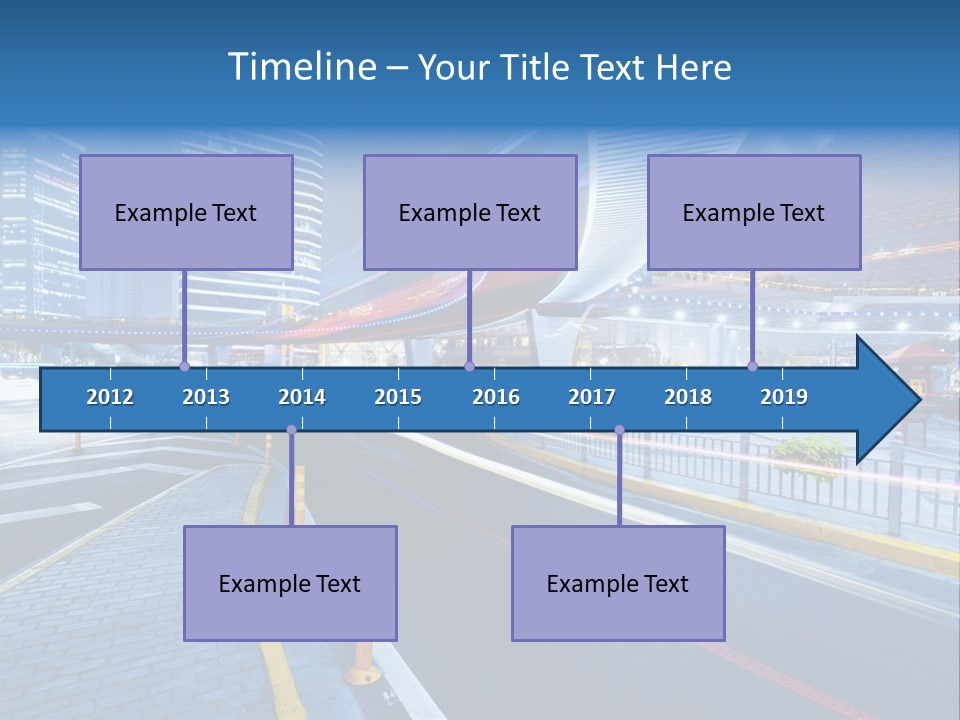 Timeline – Your Title Text Here

Example Text

Example Text

Example Text

2012 2013 2014 2015 2016 2017 2018 2019

Example Text

Example Text